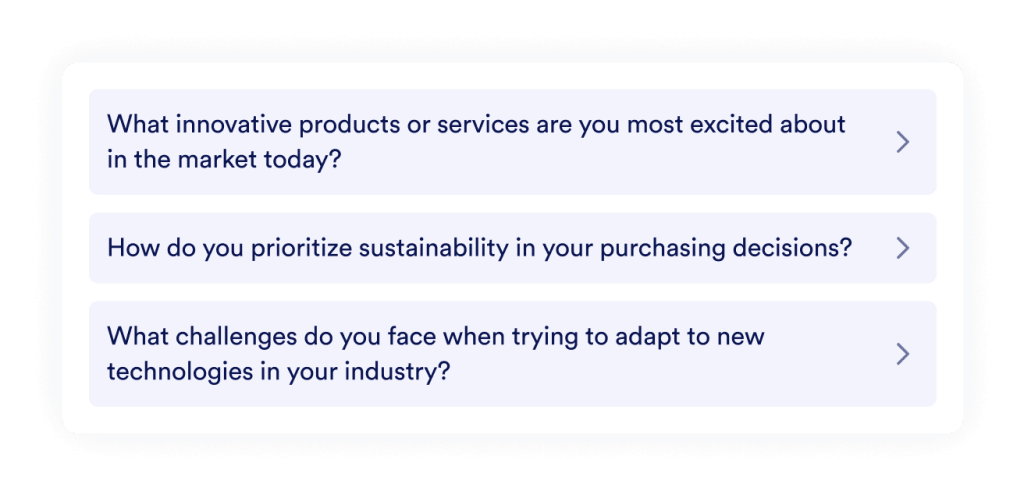 What innovative products or services are you most excited about in the market today?

How do you prioritize sustainability in your purchasing decisions?

What challenges do you face when trying to adapt to new technologies in your industry?